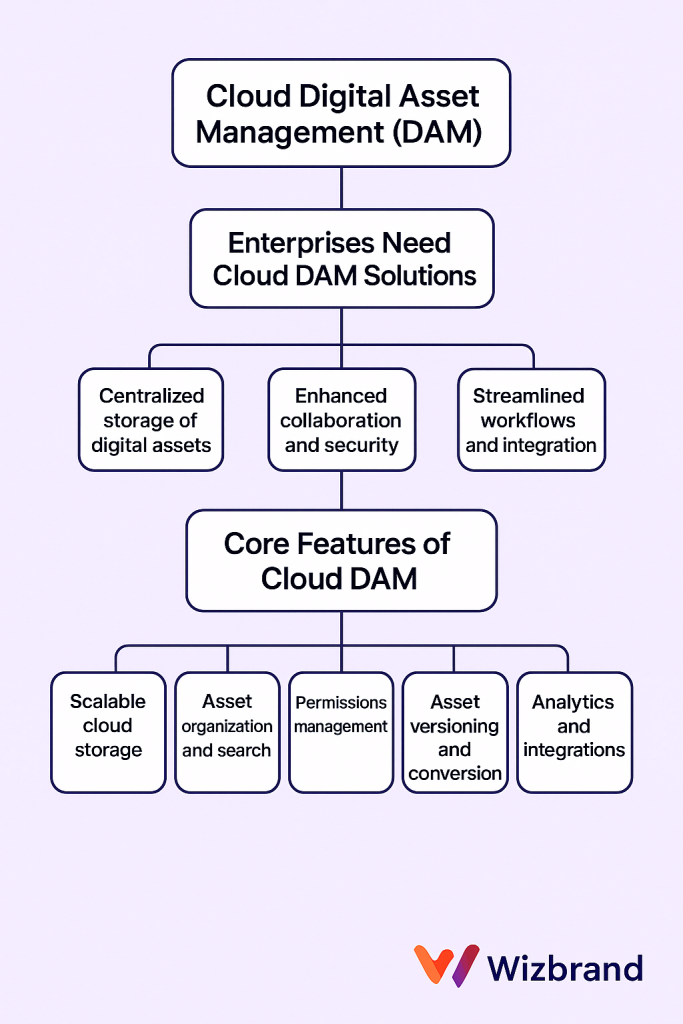 Cloud Digital Asset Management (DAM)

Enterprises Need Cloud DAM Solutions

Centralized storage of digital assets

Enhanced collaboration and security

Streamlined workflows and integration

Core Features of Cloud DAM

Scalable cloud storage

Asset organization and search

Permissions management

Asset versioning and conversion

Analytics and integrations

Wizbrand